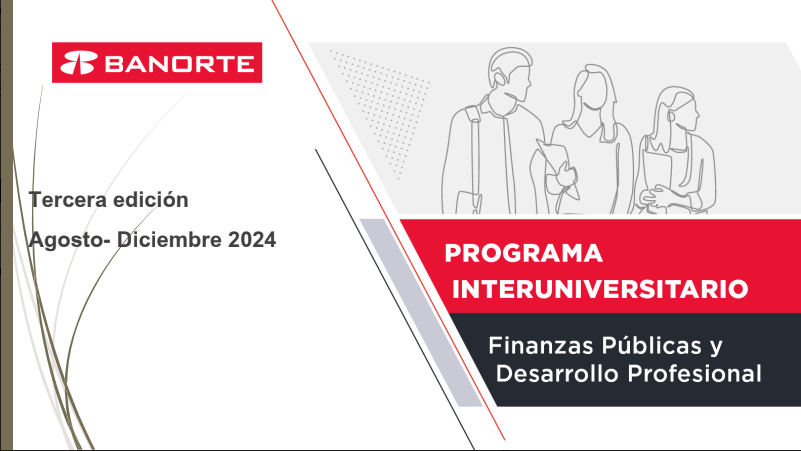 BANORTE

Tercera edición

Agosto- Diciembre 2024

PROGRAMA INTERUNIVERSITARIO

Finanzas Públicas y Desarrollo Profesional